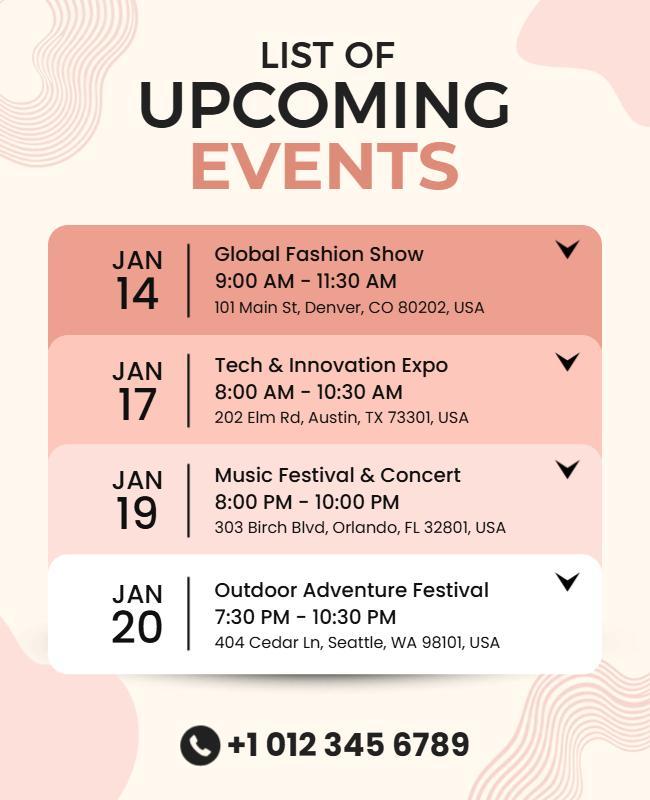 LIST OF
UPCOMING
EVENTS

JAN
14

Global Fashion Show
9:00 AM - 11:30 AM
101 Main St, Denver, CO 80202, USA

JAN
17

Tech & Innovation Expo
8:00 AM - 10:30 AM
202 Elm Rd, Austin, TX 73301, USA

JAN
19

Music Festival & Concert
8:00 PM - 10:00 PM
303 Birch Blvd, Orlando, FL 32801, USA

JAN
20

Outdoor Adventure Festival
7:30 PM - 10:30 PM
404 Cedar Ln, Seattle, WA 98101, USA

+1 012 345 6789